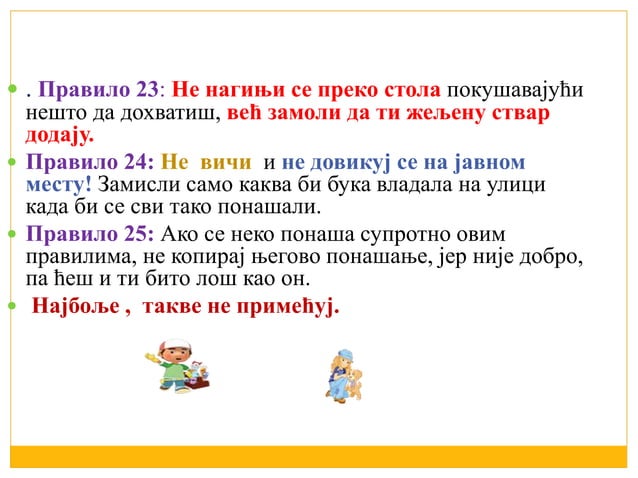 . Правило 23: Не нагињи се преко стола покушавајући нешто да дохватиш, већ замоли да ти жељену ствар додају.

Правило 24: Не вичи и не довикуј се на јавном месту! Замисли само каква би бука владала на улици када би се сви тако понашали.

Правило 25: Ако се неко понаша супротно овим правилима, не копирај његово понашање, јер није добро, па ћеш и ти бито лош као он.

Најбоље , такве не примећуј.